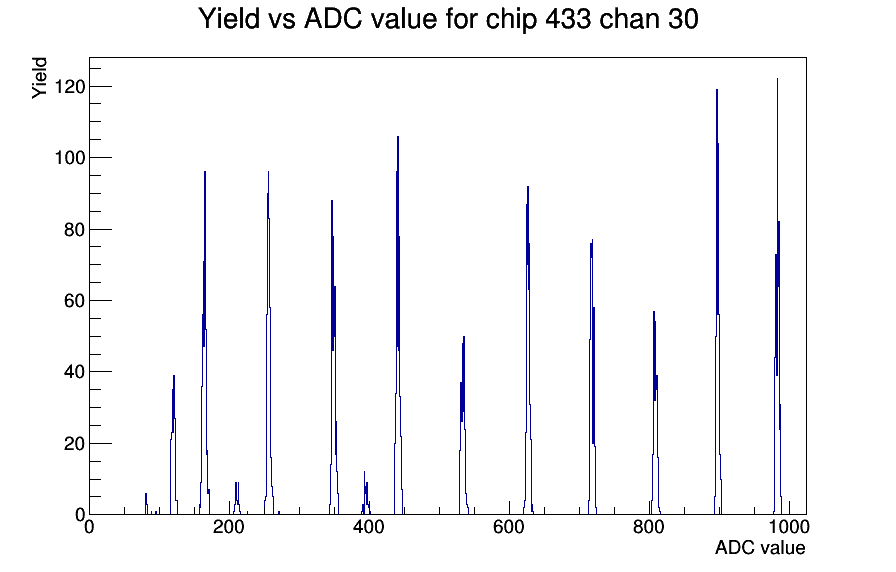 Yield vs ADC value for chip 433 chan 30

Yield

120
100
80
60
40
20
0

0
200
400
600
800
1000

ADC value